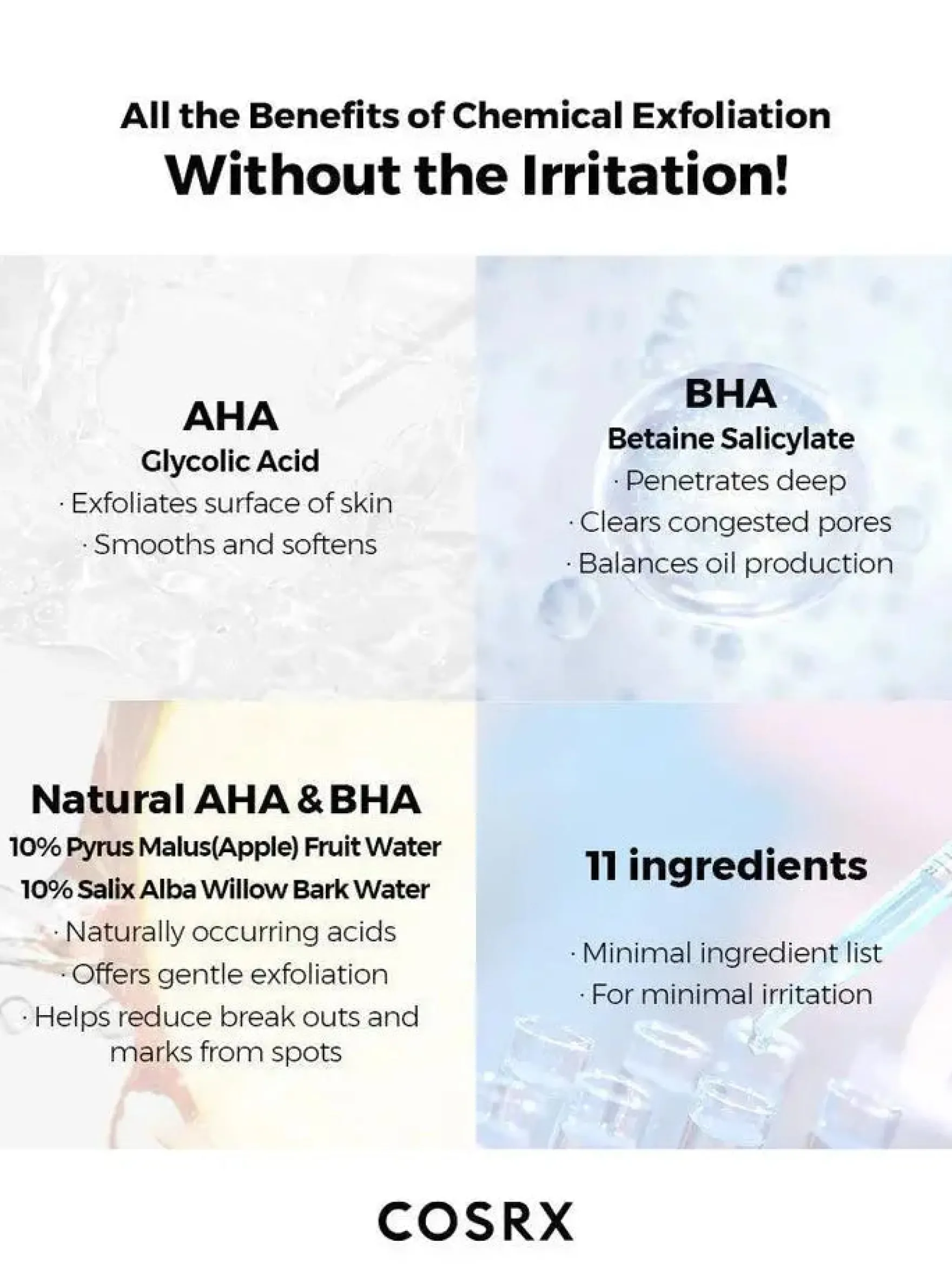 All the Benefits of Chemical Exfoliation
Without the Irritation!

AHA
Glycolic Acid
· Exfoliates surface of skin
· Smooths and softens

BHA
Betaine Salicylate
· Penetrates deep
· Clears congested pores
· Balances oil production

Natural AHA & BHA
10% Pyrus Malus(Apple) Fruit Water
10% Salix Alba Willow Bark Water
· Naturally occurring acids
· Offers gentle exfoliation
· Helps reduce break outs and marks from spots

11 ingredients
· Minimal ingredient list
· For minimal irritation

COSRX